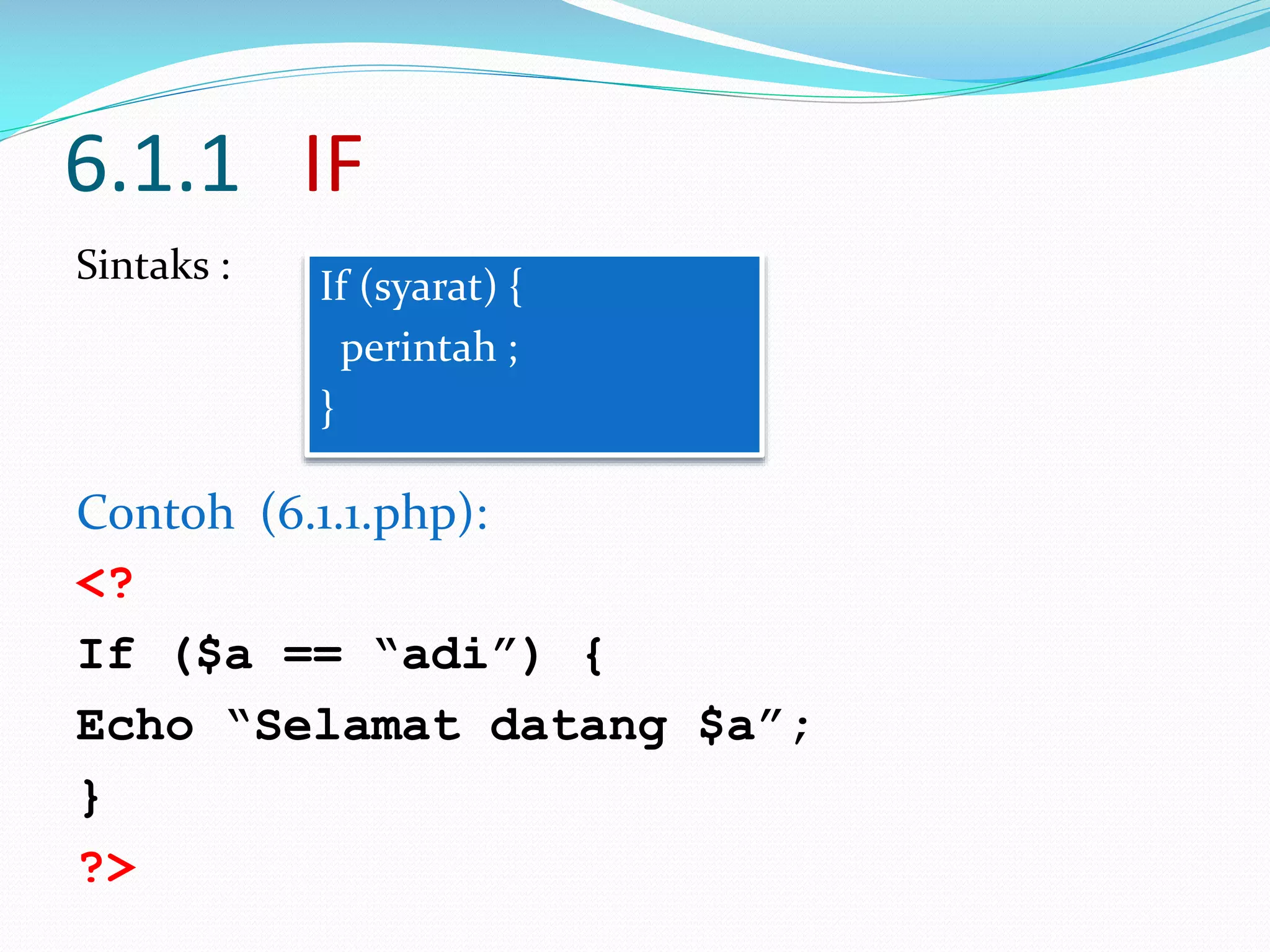 6.1.1 IF

Sintaks :

If (syarat) {
perintah ;
}

Contoh (6.1.1.php):

<?
If ($a == “adi”) {
Echo “Selamat datang $a”;
}
?>